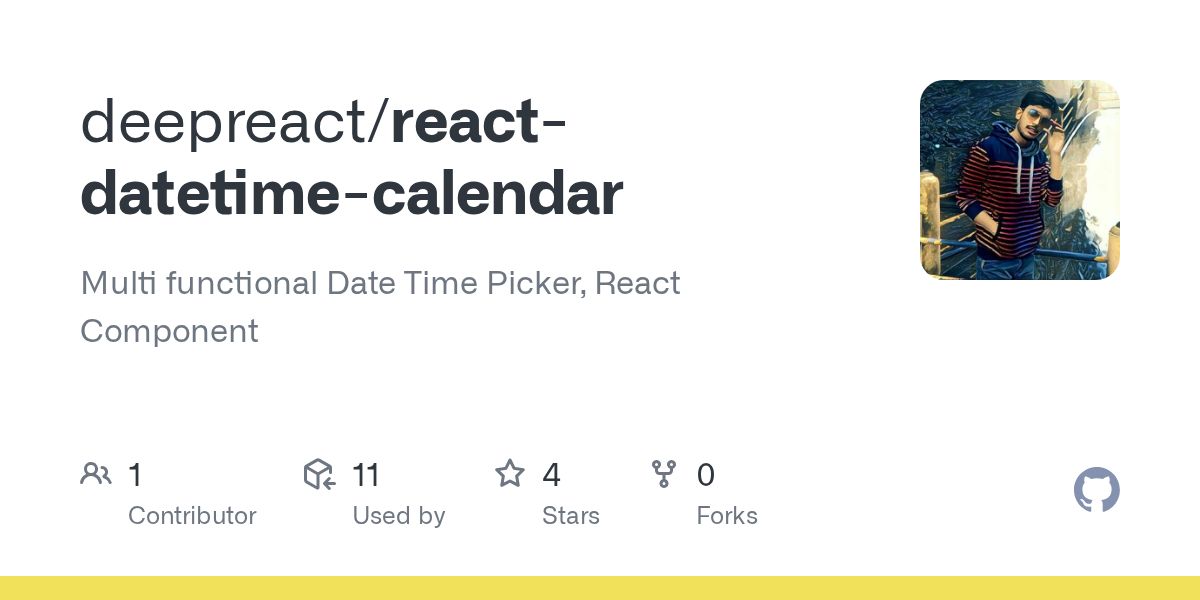 deepreact/react-datetime-calendar

Multi functional Date Time Picker, React Component

1 Contributor
11 Used by
4 Stars
0 Forks